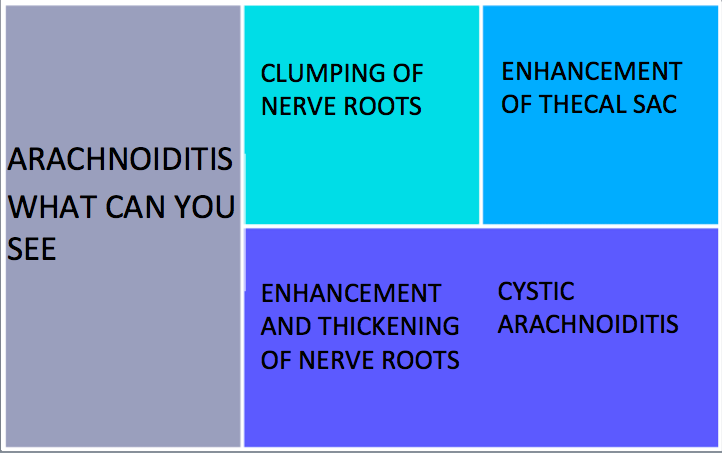 ARACHNOIDITIS WHAT CAN YOU SEE

CLUMPING OF NERVE ROOTS

ENHANCEMENT OF THECAL SAC

ENHANCEMENT AND THICKENING OF NERVE ROOTS

CYSTIC ARACHNOIDITIS